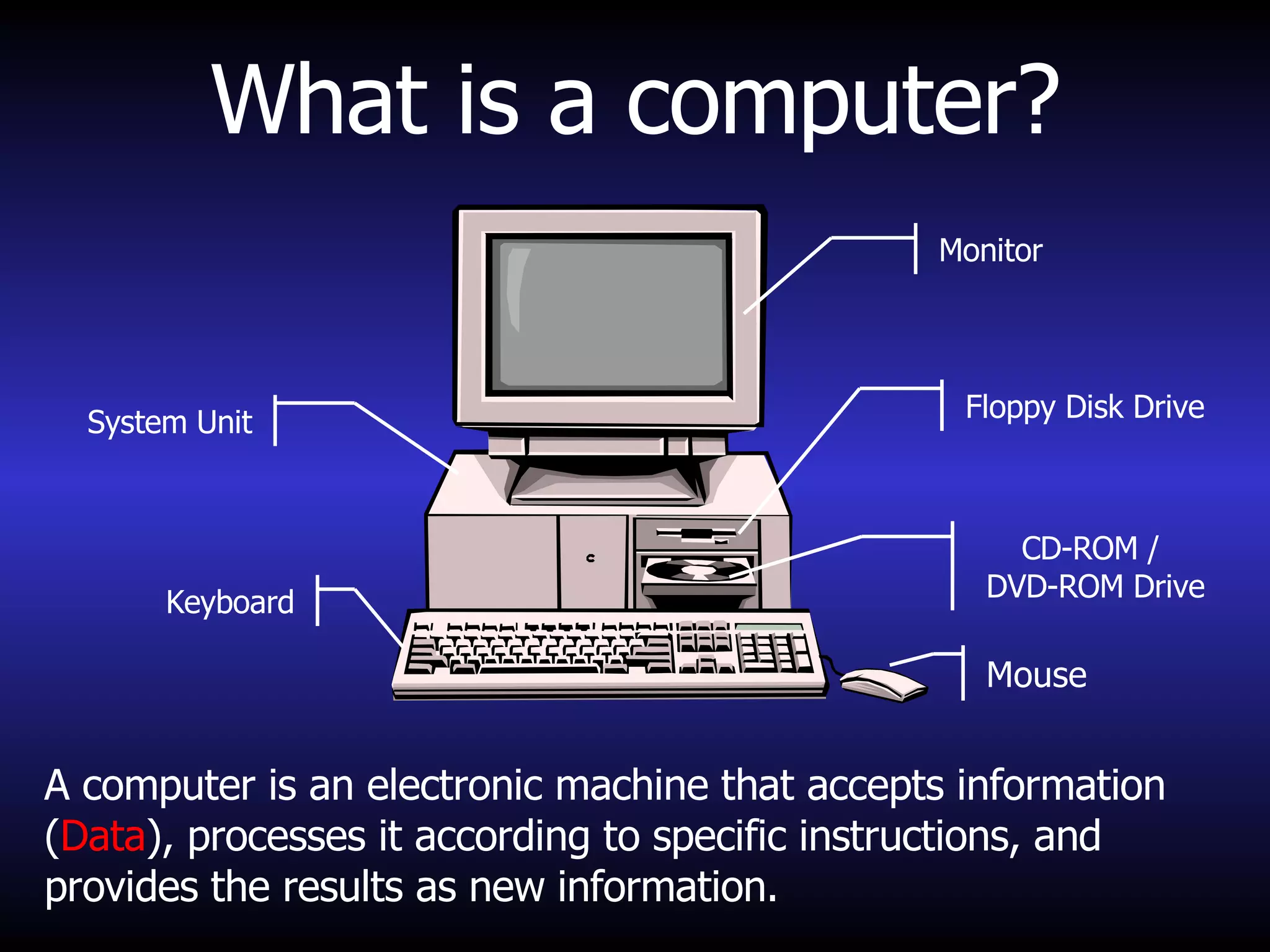 What is a computer?

Monitor

System Unit

Floppy Disk Drive

CD-ROM / DVD-ROM Drive

Keyboard

Mouse

A computer is an electronic machine that accepts information (Data), processes it according to specific instructions, and provides the results as new information.